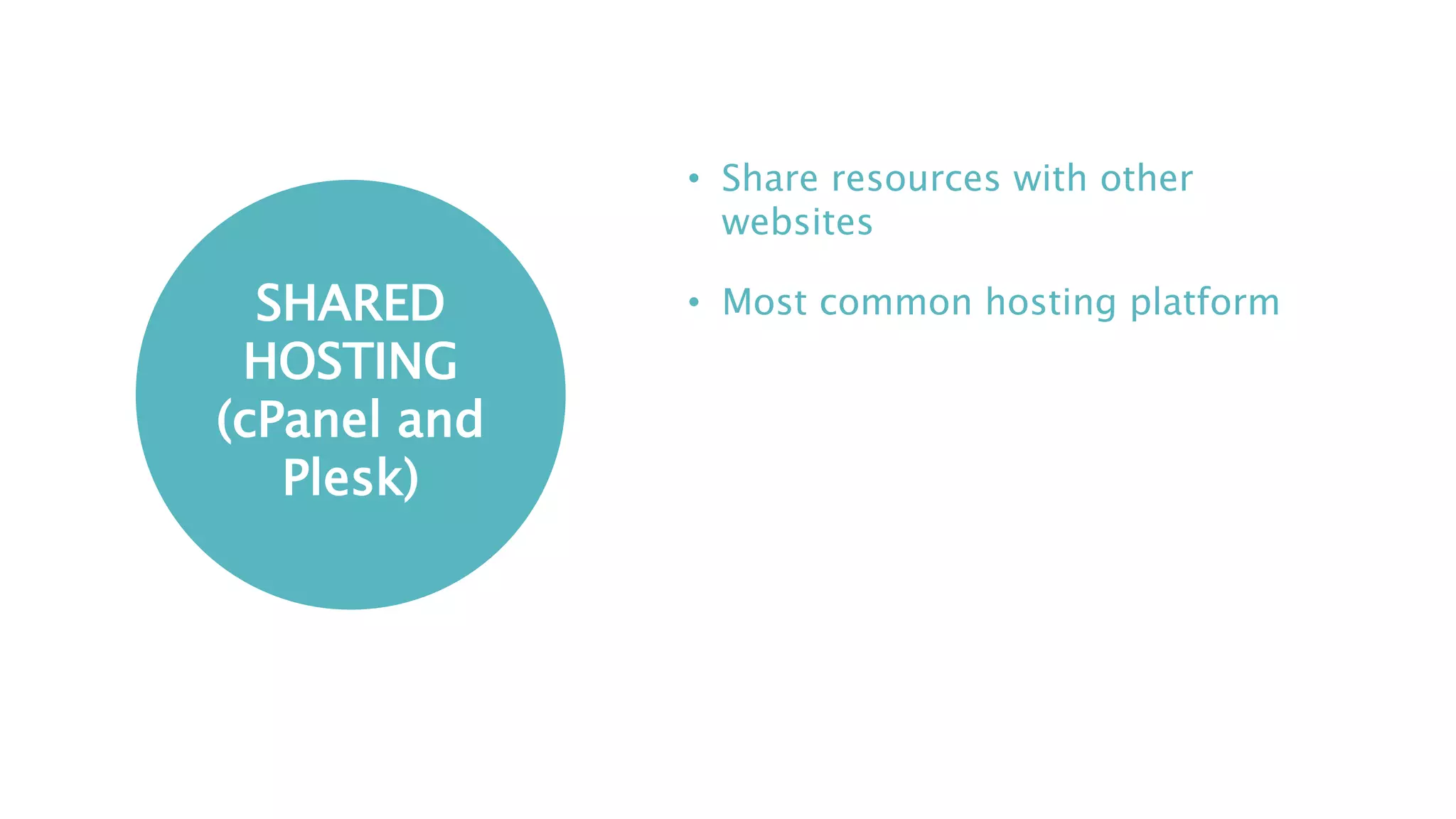 SHARED HOSTING (cPanel and Plesk)

• Share resources with other websites

• Most common hosting platform